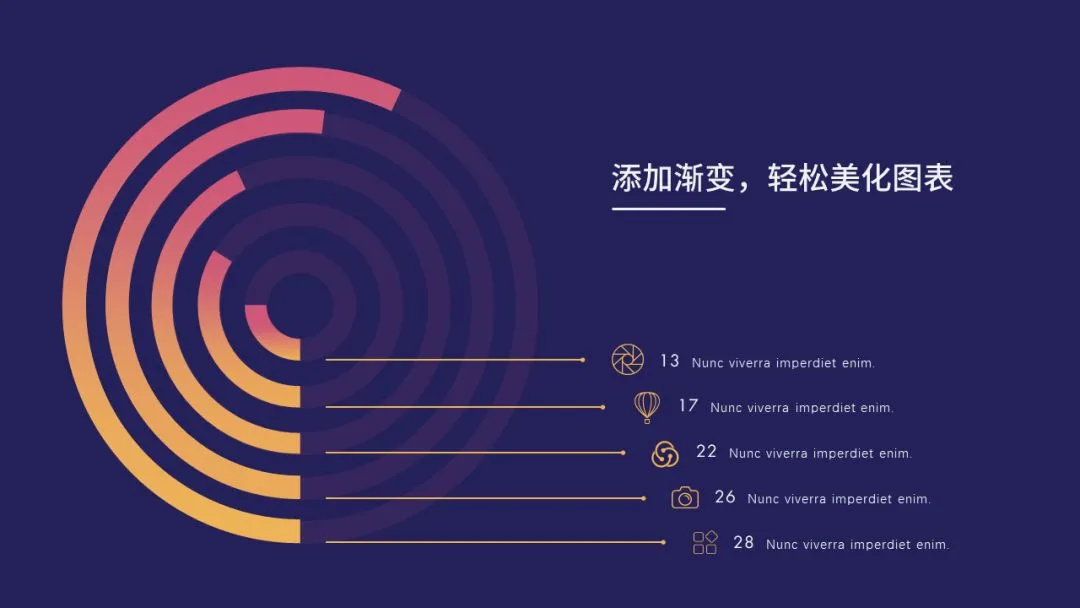 添加渐变，轻松美化图表

13 Nunc viverra imperdiet enim.

17 Nunc viverra imperdiet enim.

22 Nunc viverra imperdiet enim.

26 Nunc viverra imperdiet enim.

28 Nunc viverra imperdiet enim.